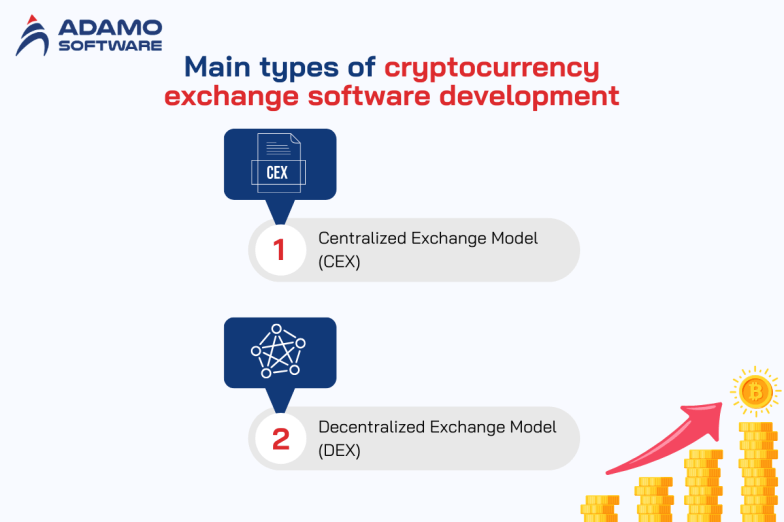 ADAMO SOFTWARE

Main types of cryptocurrency exchange software development

CEX

1 Centralized Exchange Model (CEX)

2 Decentralized Exchange Model (DEX)